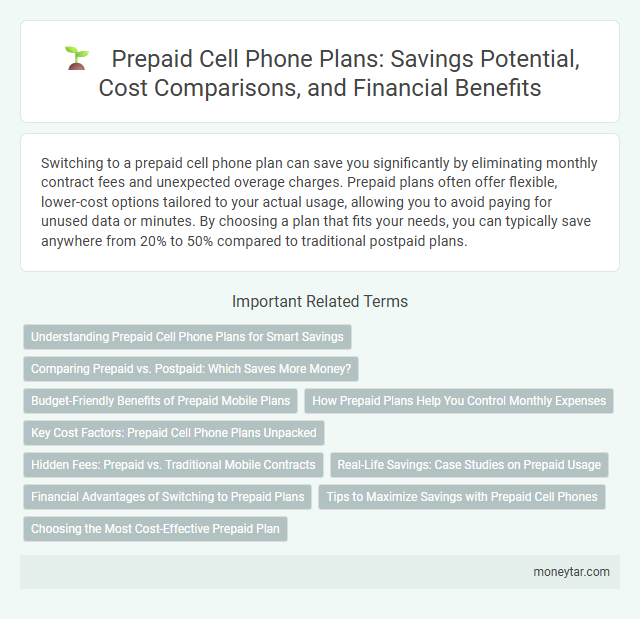 Prepaid Cell Phone Plans: Savings Potential, Cost Comparisons, and Financial Benefits

Switching to a prepaid cell phone plan can save you significantly by eliminating monthly contract fees and unexpected overage charges. Prepaid plans often offer flexible, lower-cost options tailored to your actual usage, allowing you to avoid paying for unused data or minutes. By choosing a plan that fits your needs, you can typically save anywhere from 20% to 50% compared to traditional postpaid plans.

Important Related Terms

Understanding Prepaid Cell Phone Plans for Smart Savings

Comparing Prepaid vs. Postpaid: Which Saves More Money?

Budget-Friendly Benefits of Prepaid Mobile Plans

How Prepaid Plans Help You Control Monthly Expenses

Key Cost Factors: Prepaid Cell Phone Plans Unpacked

Hidden Fees: Prepaid vs. Traditional Mobile Contracts

Real-Life Savings: Case Studies on Prepaid Usage

Financial Advantages of Switching to Prepaid Plans

Tips to Maximize Savings with Prepaid Cell Phones

Choosing the Most Cost-Effective Prepaid Plan

moneytar.com